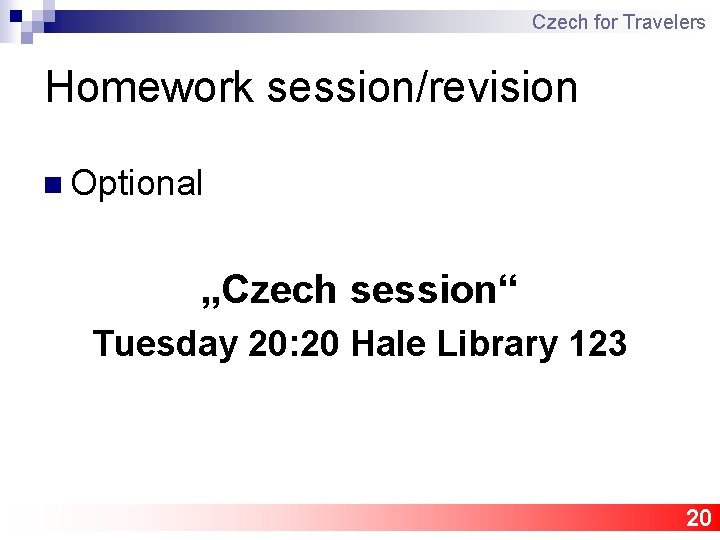 Czech for Travelers

Homework session/revision

Optional

„Czech session“

Tuesday 20:20 Hale Library 123

20